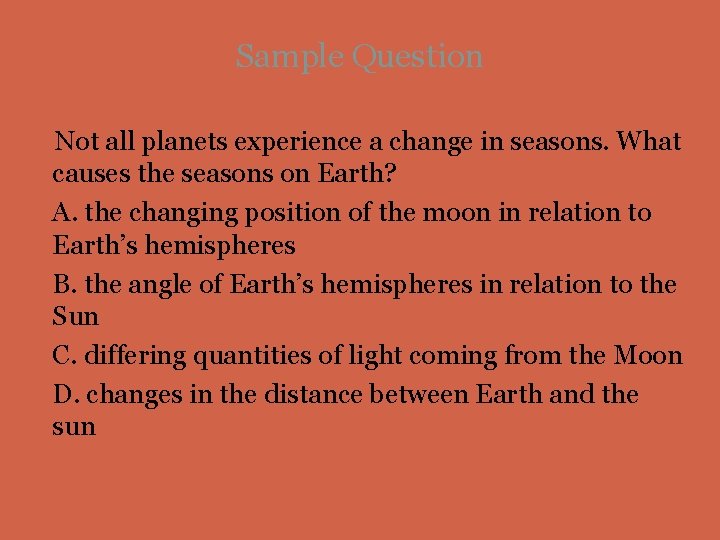 Sample Question

Not all planets experience a change in seasons. What causes the seasons on Earth?

A. the changing position of the moon in relation to Earth's hemispheres

B. the angle of Earth's hemispheres in relation to the Sun

C. differing quantities of light coming from the Moon

D. changes in the distance between Earth and the sun